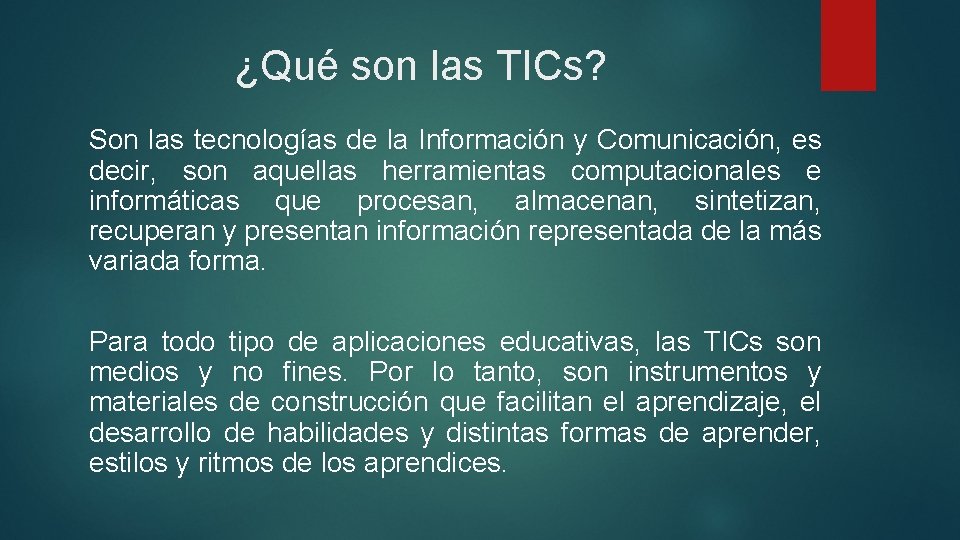 ¿Qué son las TICs?

Son las tecnologías de la Información y Comunicación, es decir, son aquellas herramientas computacionales e informáticas que procesan, almacenan, sintetizan, recuperan y presentan información representada de la más variada forma.

Para todo tipo de aplicaciones educativas, las TICs son medios y no fines. Por lo tanto, son instrumentos y materiales de construcción que facilitan el aprendizaje, el desarrollo de habilidades y distintas formas de aprender, estilos y ritmos de los aprendices.